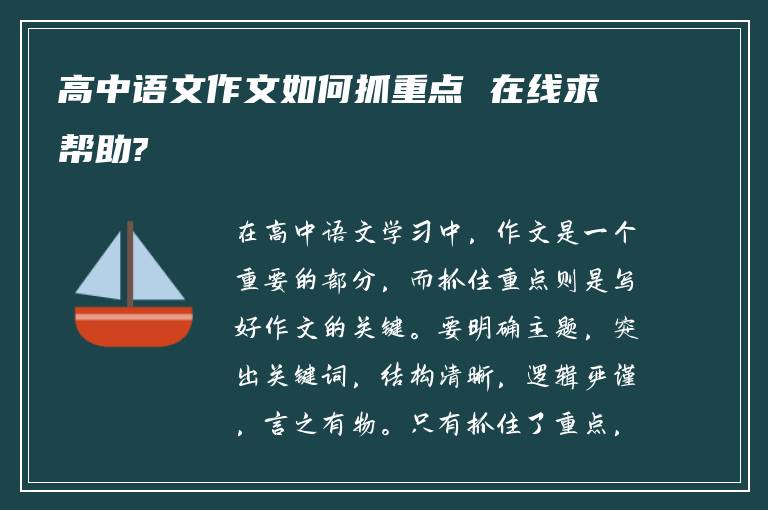 高中语文作文如何抓重点 在线求帮助?

在高中语文学习中，作文是一个重要的部分，而抓住重点则是写好作文的关键。要明确主题，突出关键词，结构清晰，逻辑严谨，言之有物。只有抓住了重点，